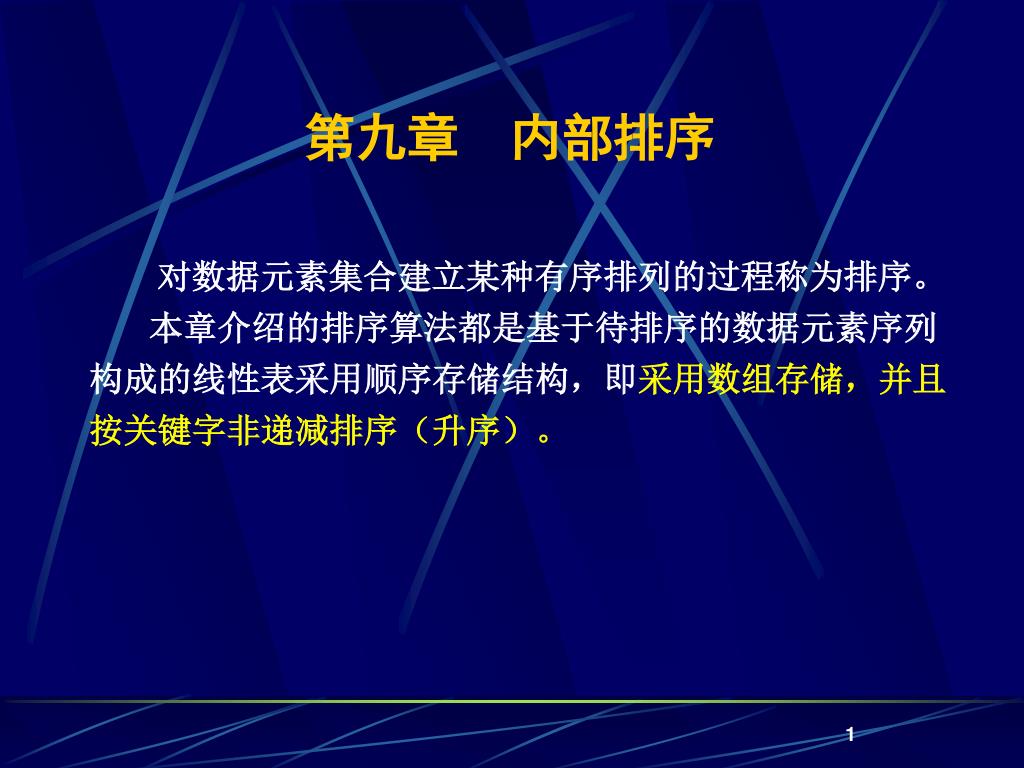 第九章　内部排序

对数据元素集合建立某种有序排列的过程称为排序。

本章介绍的排序算法都是基于待排序的数据元素序列构成的线性表采用顺序存储结构，即采用数组存储，并且按关键字非递减排序（升序）。

1